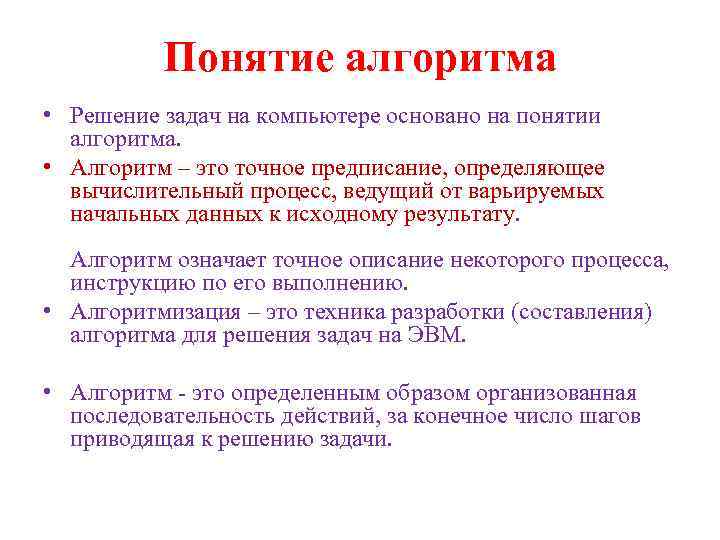 Понятие алгоритма

• Решение задач на компьютере основано на понятии алгоритма.

• Алгоритм – это точное предписание, определяющее вычислительный процесс, ведущий от варьируемых начальных данных к исходному результату.

Алгоритм означает точное описание некоторого процесса, инструкцию по его выполнению.

• Алгоритмизация – это техника разработки (составления) алгоритма для решения задач на ЭВМ.

• Алгоритм - это определенным образом организованная последовательность действий, за конечное число шагов приводящая к решению задачи.